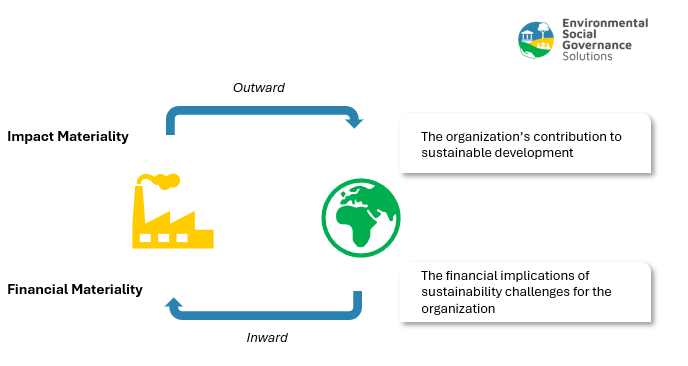 Environmental Social Governance Solutions

Outward

Impact Materiality

The organization's contribution to sustainable development

Financial Materiality

The financial implications of sustainability challenges for the organization

Inward